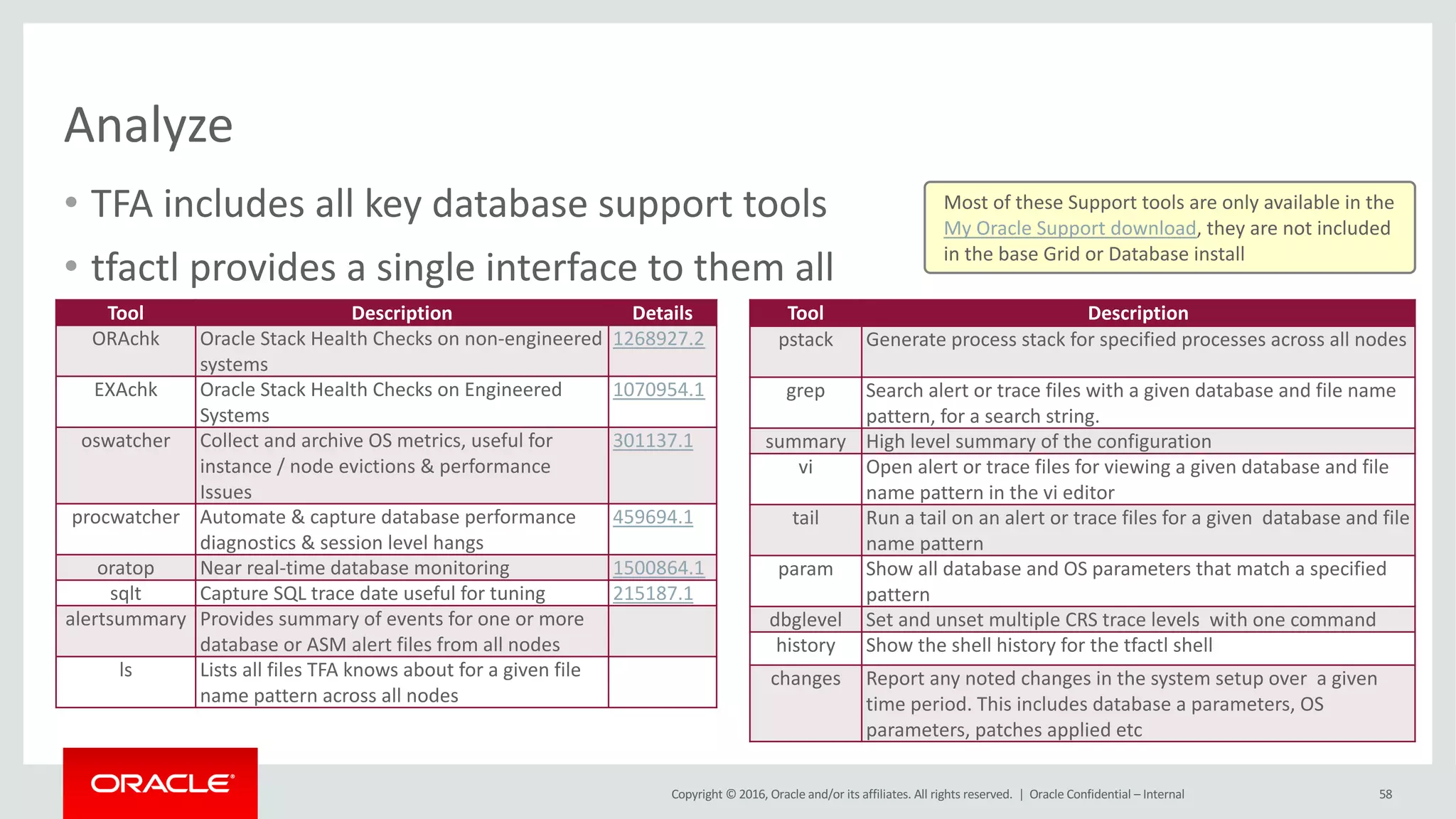 Analyze

• TFA includes all key database support tools

• tfactl provides a single interface to them all

Most of these Support tools are only available in the My Oracle Support download, they are not included in the base Grid or Database install

| Tool | Description | Details |
|---|---|---|
| ORAchk | Oracle Stack Health Checks on non-engineered systems | 1268927.2 |
| EXAchk | Oracle Stack Health Checks on Engineered Systems | 1070954.1 |
| oswatcher | Collect and archive OS metrics, useful for instance / node evictions & performance Issues | 301137.1 |
| procwatcher | Automate & capture database performance diagnostics & session level hangs | 459694.1 |
| oratop | Near real-time database monitoring | 1500864.1 |
| sqlt | Capture SQL trace date useful for tuning | 215187.1 |
| alertsummary | Provides summary of events for one or more database or ASM alert files from all nodes | |
| ls | Lists all files TFA knows about for a given file name pattern across all nodes | |

| Tool | Description |
|---|---|
| pstack | Generate process stack for specified processes across all nodes |
| grep | Search alert or trace files with a given database and file name pattern, for a search string. |
| summary | High level summary of the configuration |
| vi | Open alert or trace files for viewing a given database and file name pattern in the vi editor |
| tail | Run a tail on an alert or trace files for a given database and file name pattern |
| param | Show all database and OS parameters that match a specified pattern |
| dbglevel | Set and unset multiple CRS trace levels with one command |
| history | Show the shell history for the tfactl shell |
| changes | Report any noted changes in the system setup over a given time period. This includes database a parameters, OS parameters, patches applied etc |

ORACLE

Copyright © 2016, Oracle and/or its affiliates. All rights reserved. | Oracle Confidential – Internal

58